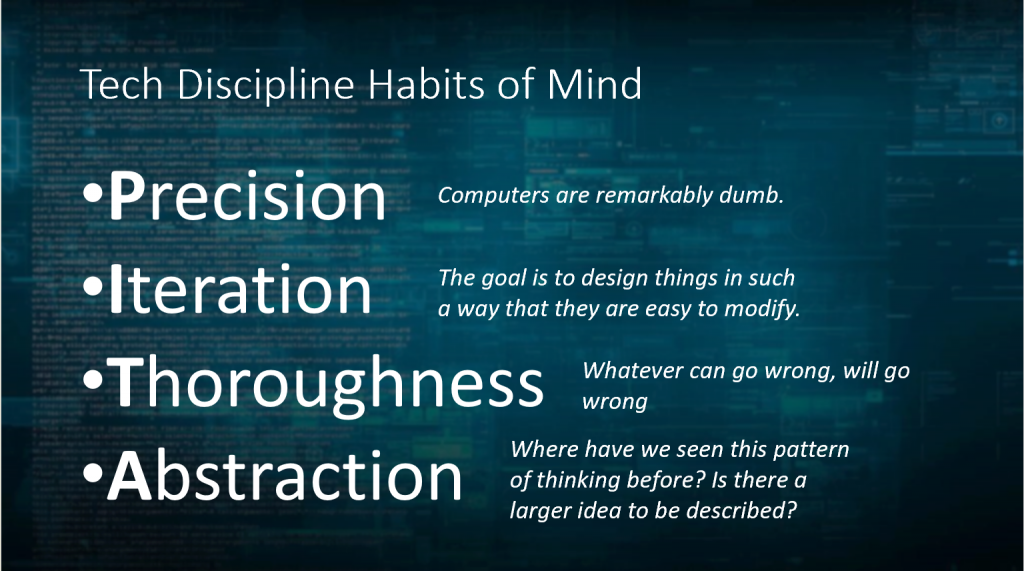 Tech Discipline Habits of Mind

•Precision

Computers are remarkably dumb.

•Iteration

The goal is to design things in such a way that they are easy to modify.

•Thoroughness

Whatever can go wrong, will go wrong

•Abstraction

Where have we seen this pattern of thinking before? Is there a larger idea to be described?